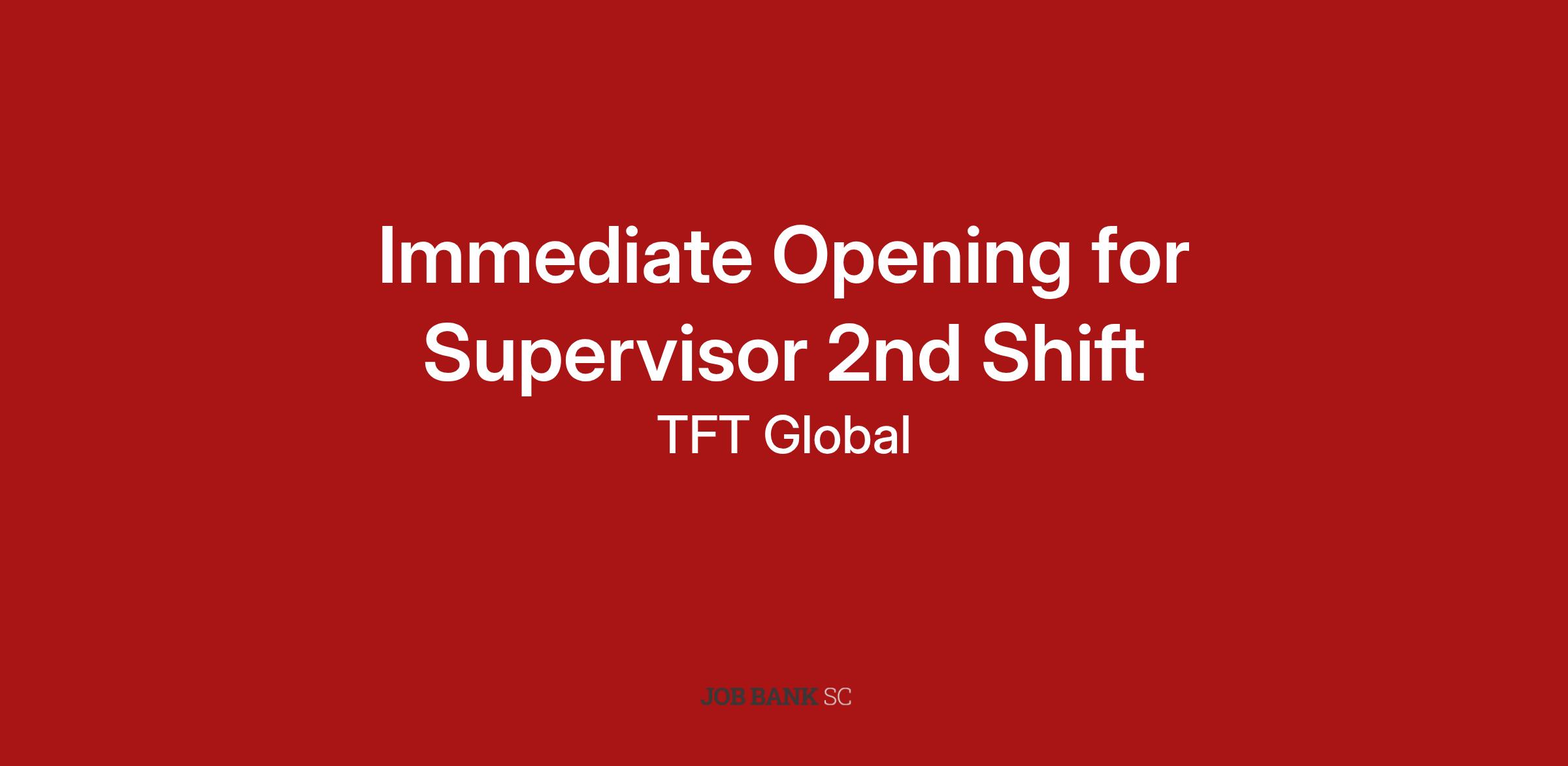 Immediate Opening for Supervisor 2nd Shift

TFT Global

JOB BANK SC